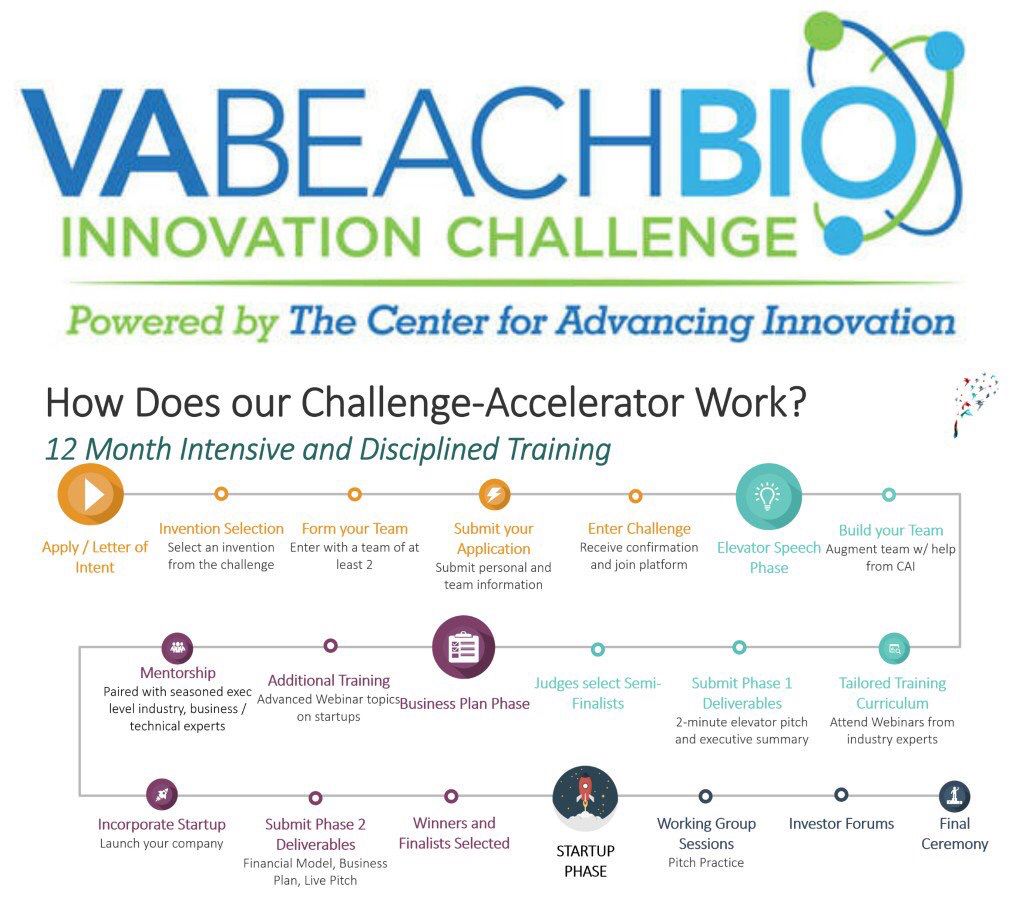 VABEACHBIO
INNOVATION CHALLENGE
Powered by The Center for Advancing Innovation

How Does our Challenge-Accelerator Work?
12 Month Intensive and Disciplined Training

Apply / Letter of Intent

Invention Selection
Select an invention from the challenge

Form your Team
Enter with a team of at least 2

Submit your Application
Submit personal and team information

Enter Challenge
Receive confirmation and join platform

Elevator Speech Phase

Build your Team
Augment team w/ help from CAI

Tailored Training Curriculum
Attend Webinars from industry experts

Submit Phase 1 Deliverables
2-minute elevator pitch and executive summary

Judges select Semi-Finalists

Business Plan Phase

Additional Training
Advanced Webinar topics on startups

Mentorship
Paired with seasoned exec level industry, business / technical experts

Incorporate Startup
Launch your company

Submit Phase 2 Deliverables
Financial Model, Business Plan, Live Pitch

Winners and Finalists Selected

STARTUP PHASE

Working Group Sessions
Pitch Practice

Investor Forums

Final Ceremony